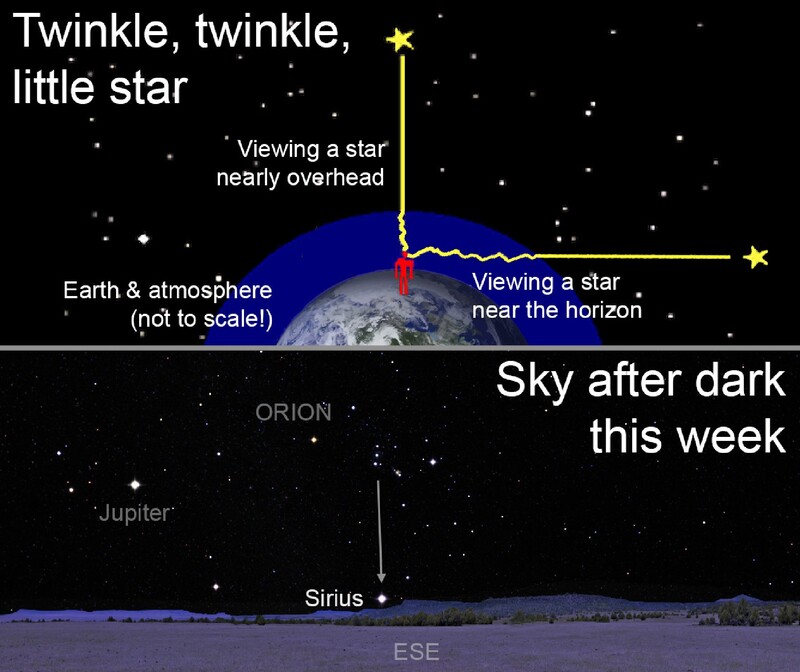 Twinkle, twinkle, little star

Viewing a star nearly overhead

Earth & atmosphere (not to scale!)

Viewing a star near the horizon

Sky after dark this week

ORION

Jupiter

Sirius

ESE